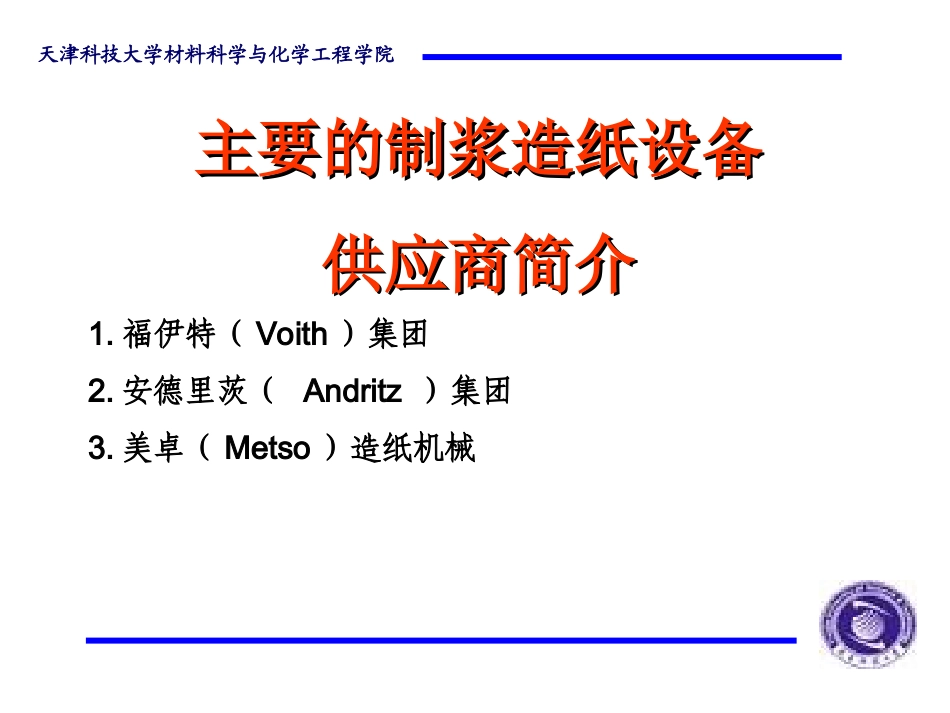 天津科技大学材料科学与化学工程学院

主要的制浆造纸设备

供应商简介

1. 福伊特（ Voith ）集团

2. 安德里茨（  Andritz  ）集团

3. 美卓（ Metso ）造纸机械